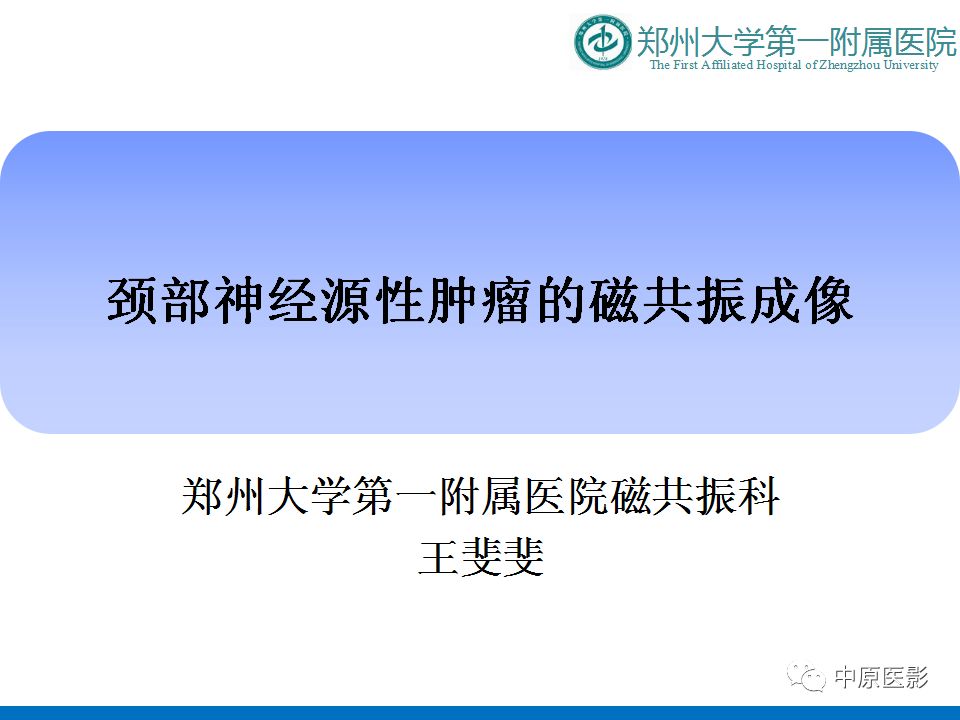 郑州大学第一附属医院
The First Affiliated Hospital of Zhengzhou University

颈部神经源性肿瘤的磁共振成像

郑州大学第一附属医院磁共振科
王斐斐

中原医影